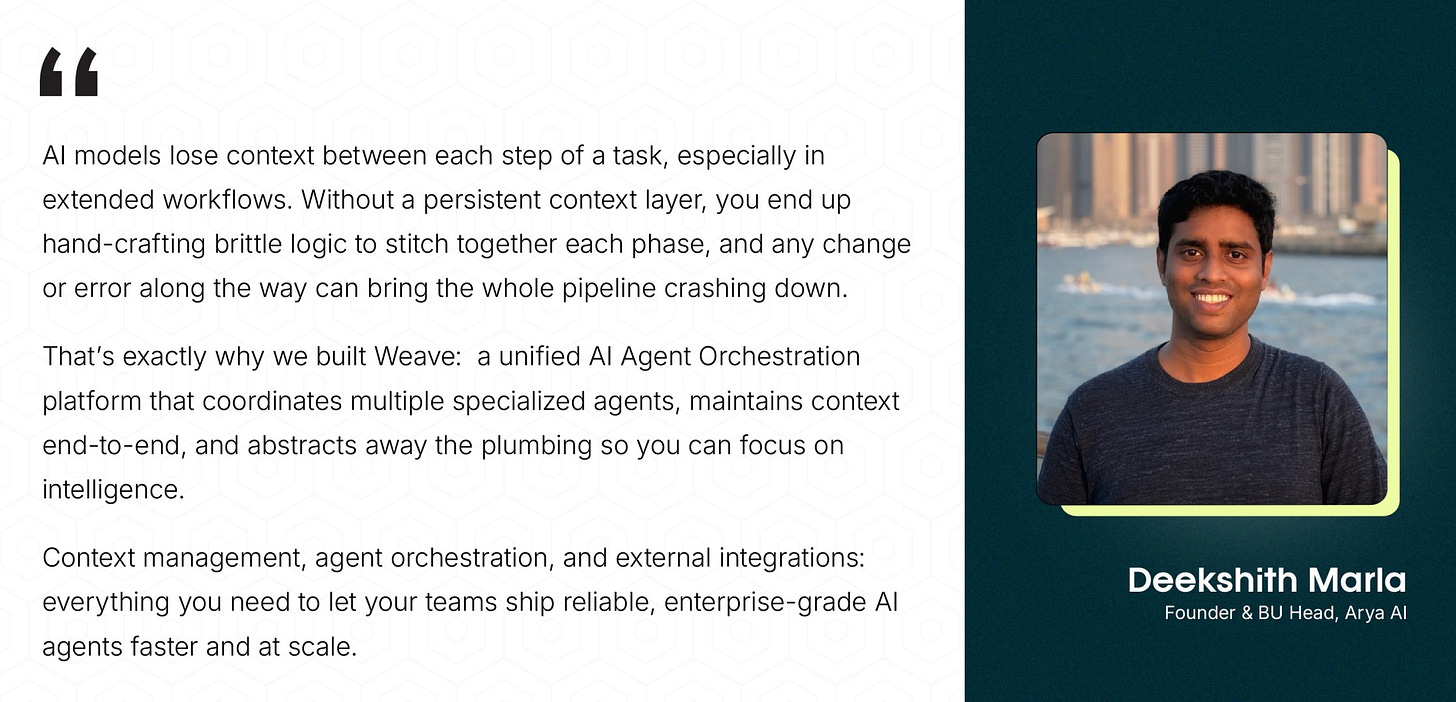 “

AI models lose context between each step of a task, especially in extended workflows. Without a persistent context layer, you end up hand-crafting brittle logic to stitch together each phase, and any change or error along the way can bring the whole pipeline crashing down.

That’s exactly why we built Weave:  a unified AI Agent Orchestration platform that coordinates multiple specialized agents, maintains context end-to-end, and abstracts away the plumbing so you can focus on intelligence.

Context management, agent orchestration, and external integrations: everything you need to let your teams ship reliable, enterprise-grade AI agents faster and at scale.

Deekshith Marla
Founder & BU Head, Arya AI